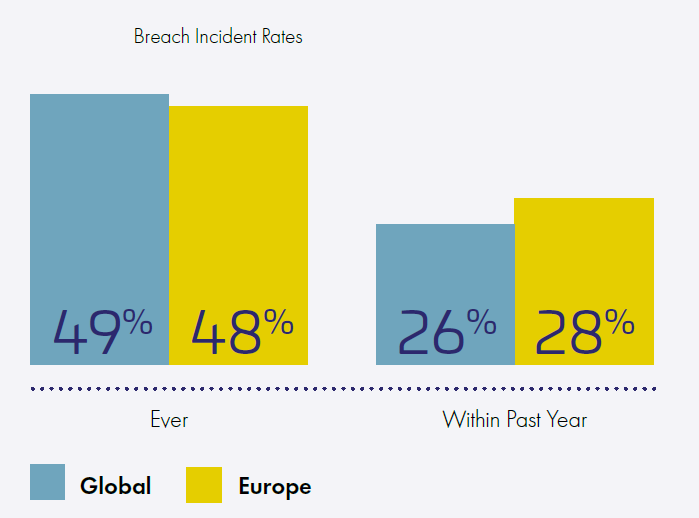 Breach Incident Rates

49%

48%

26%

28%

Ever

Within Past Year

Global

Europe